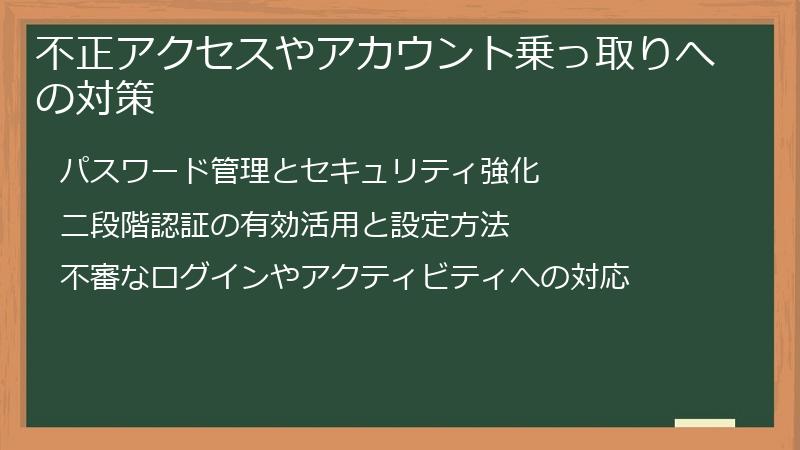 不正アクセスやアカウント乗っ取りへの対策

パスワード管理とセキュリティ強化

二段階認証の有効活用と設定方法

不審なログインやアクティビティへの対応